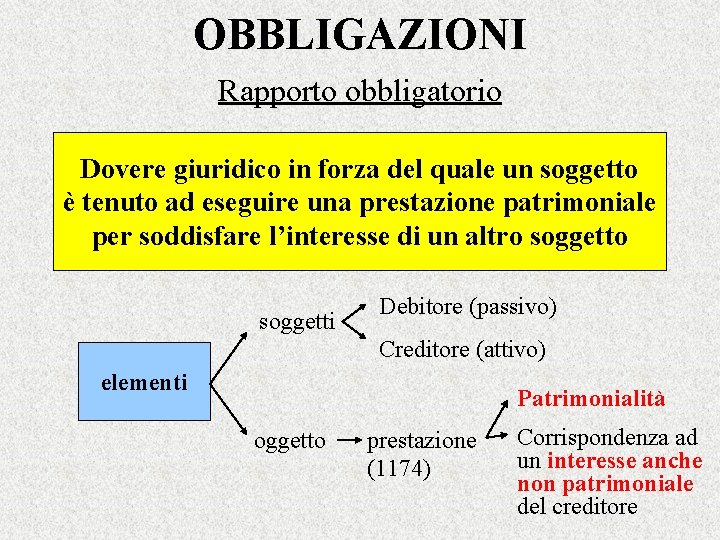 OBBLIGAZIONI

Rapporto obbligatorio

Dovere giuridico in forza del quale un soggetto è tenuto ad eseguire una prestazione patrimoniale per soddisfare l'interesse di un altro soggetto

elementi

soggetti

Debitore (passivo)

Creditore (attivo)

oggetto

prestazione (1174)

Patrimonialità

Corrispondenza ad un interesse anche non patrimoniale del creditore